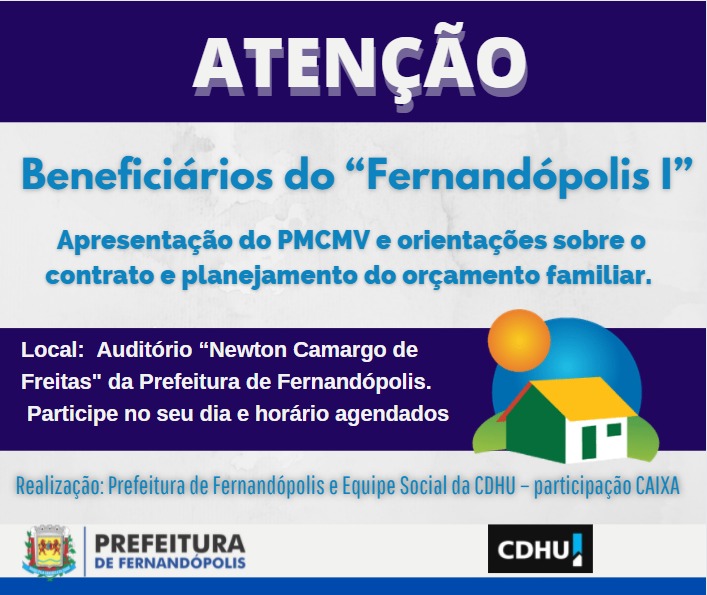 ATENÇÃO

Beneficiários do “Fernandópolis I”

Apresentação do PMCMV e orientações sobre o contrato e planejamento do orçamento familiar.

Local: Auditório “Newton Camargo de Freitas" da Prefeitura de Fernandópolis.
Participe no seu dia e horário agendados

Realização: Prefeitura de Fernandópolis e Equipe Social da CDHU – participação CAIXA

PREFEITURA
DE FERNANDÓPOLIS

CDHU